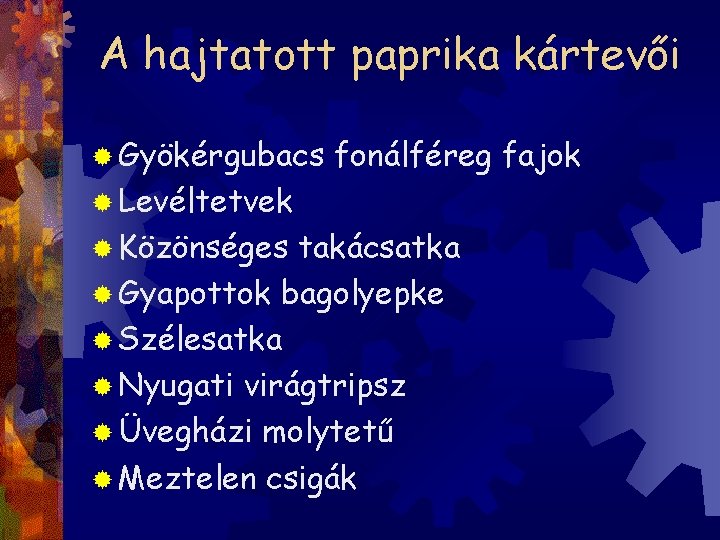 A hajtatott paprika kártevői

Gyökérgubacs fonálféreg fajok
Levéltetvek
Közönséges takácsatka
Gyapottok bagolyepke
Szélesatka
Nyugati virágtripsz
Üvegházi molytetű
Meztelen csigák